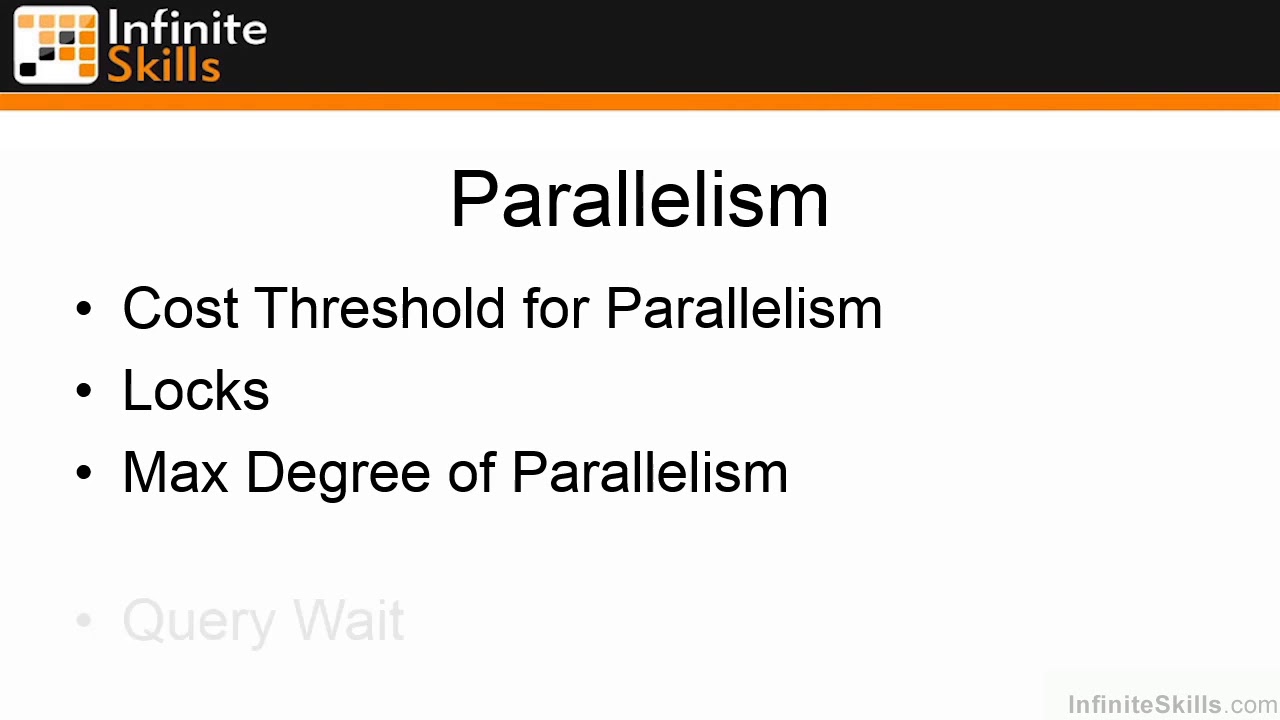 Infinite Skills

Parallelism

• Cost Threshold for Parallelism
• Locks
• Max Degree of Parallelism

• Query Wait

InfiniteSkills.com